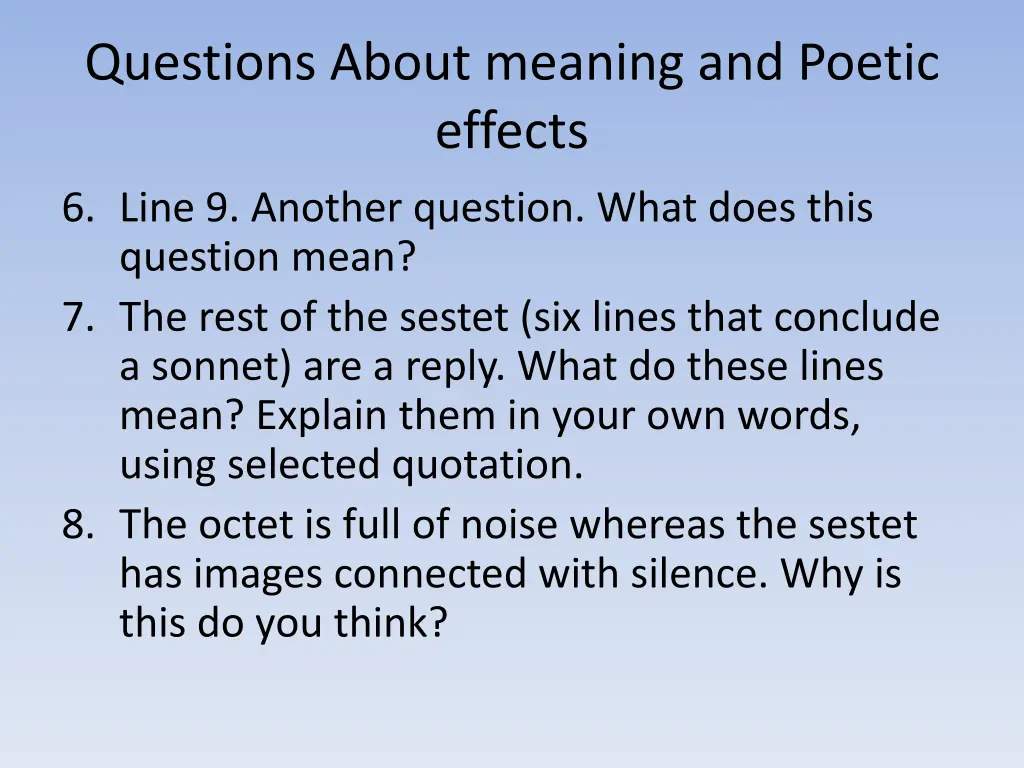 Questions About meaning and Poetic effects

6. Line 9. Another question. What does this question mean?
7. The rest of the sestet (six lines that conclude a sonnet) are a reply. What do these lines mean? Explain them in your own words, using selected quotation.
8. The octet is full of noise whereas the sestet has images connected with silence. Why is this do you think?